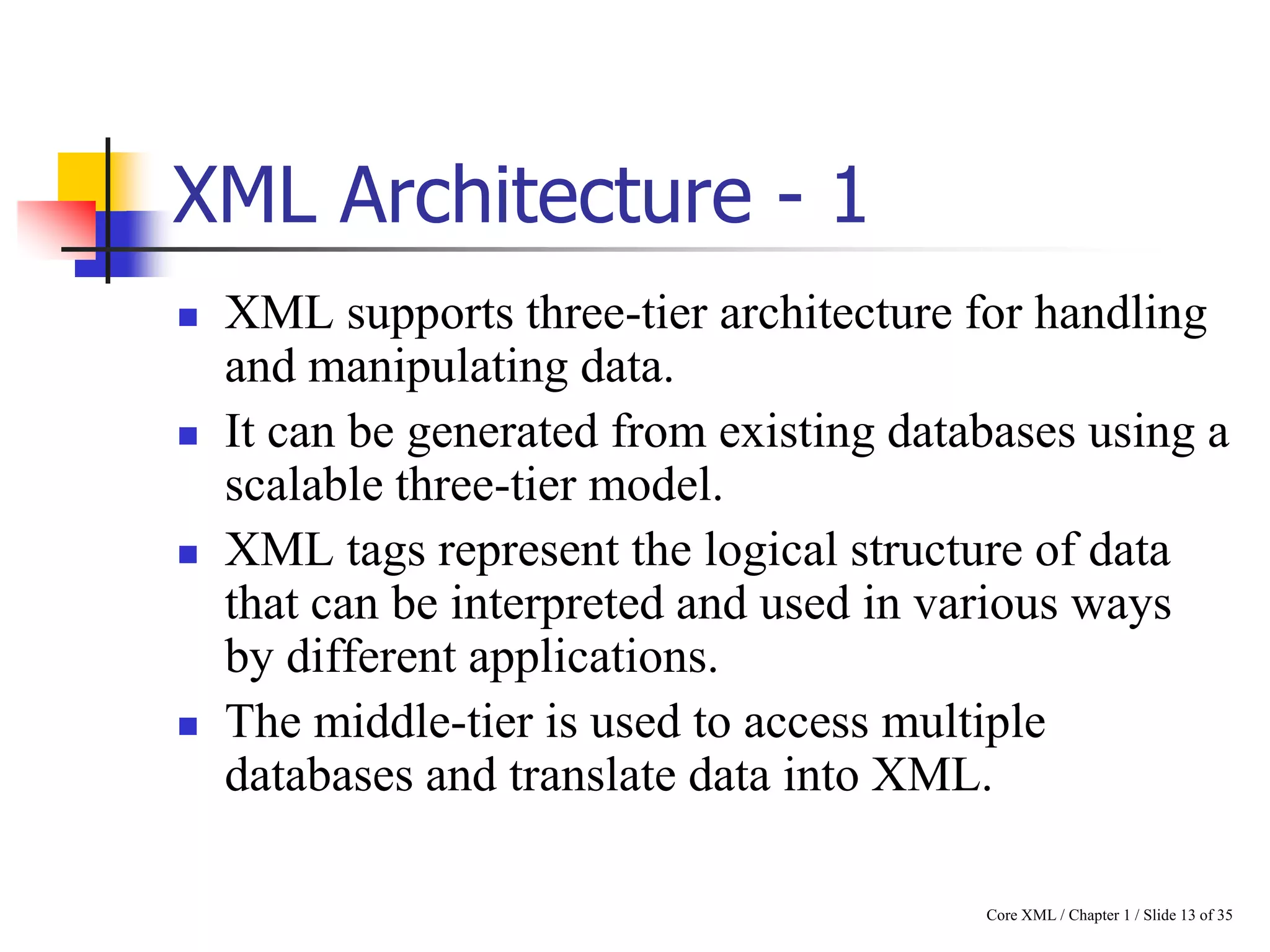 XML Architecture - 1

- XML supports three-tier architecture for handling and manipulating data.
- It can be generated from existing databases using a scalable three-tier model.
- XML tags represent the logical structure of data that can be interpreted and used in various ways by different applications.
- The middle-tier is used to access multiple databases and translate data into XML.

Core XML / Chapter 1 / Slide 13 of 35